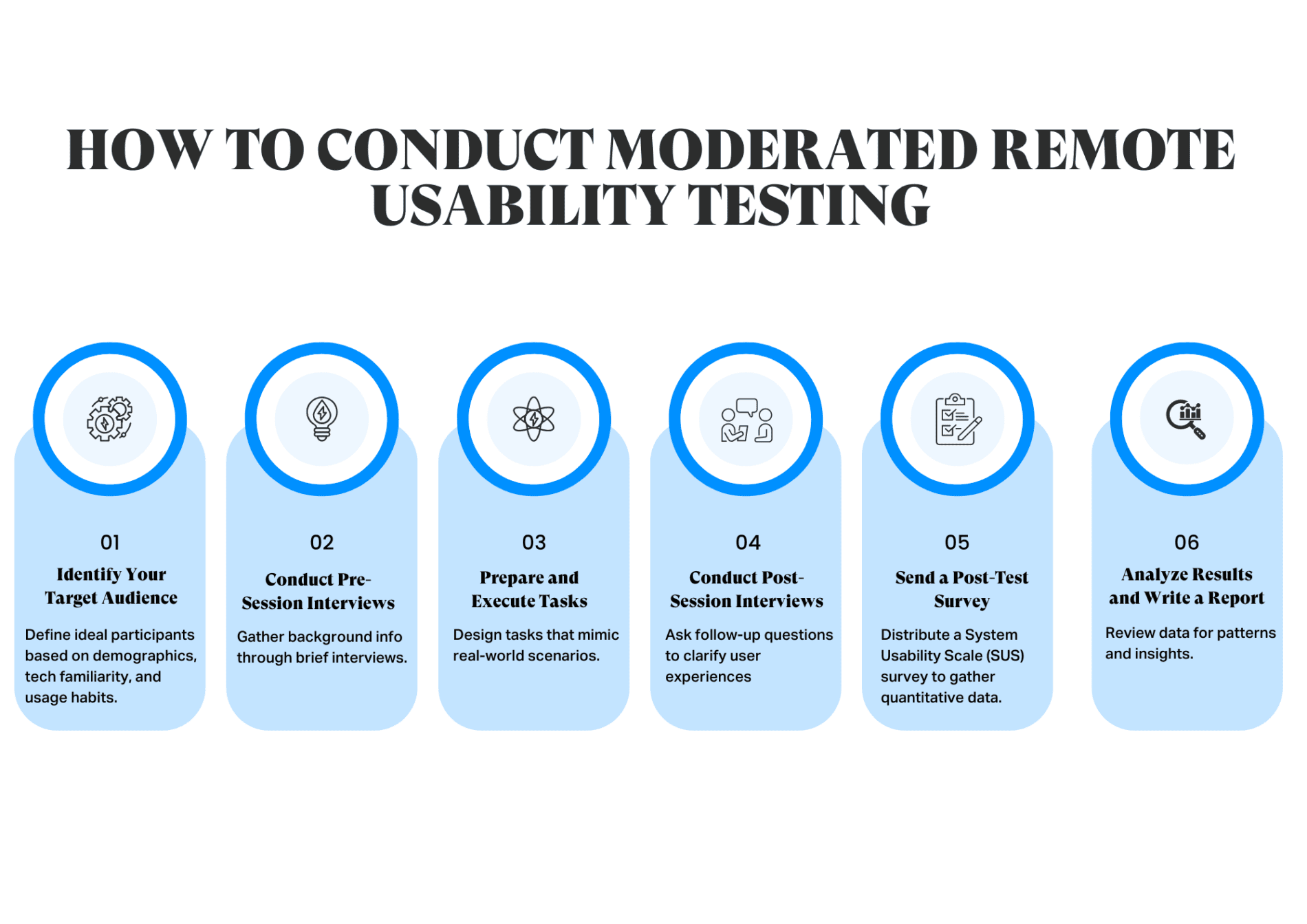 HOW TO CONDUCT MODERATED REMOTE USABILITY TESTING

01
Identify Your Target Audience
Define ideal participants based on demographics, tech familiarity, and usage habits.

02
Conduct Pre-Session Interviews
Gather background info through brief interviews.

03
Prepare and Execute Tasks
Design tasks that mimic real-world scenarios.

04
Conduct Post-Session Interviews
Ask follow-up questions to clarify user experiences

05
Send a Post-Test Survey
Distribute a System Usability Scale (SUS) survey to gather quantitative data.

06
Analyze Results and Write a Report
Review data for patterns and insights.